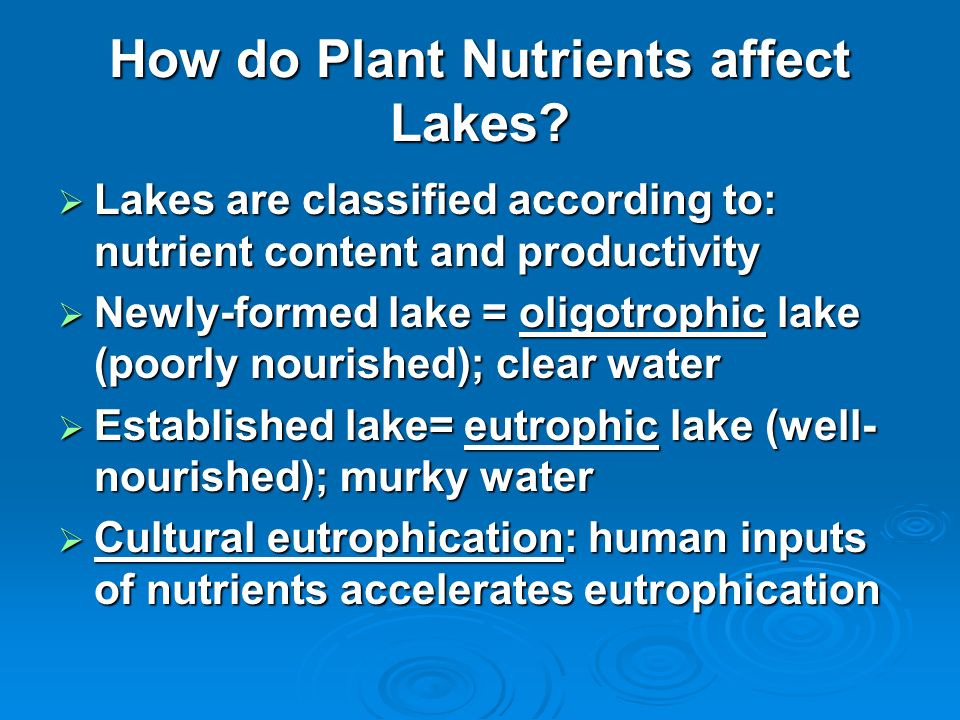 How do Plant Nutrients affect Lakes?

➢ Lakes are classified according to: nutrient content and productivity

➢ Newly-formed lake = oligotrophic lake (poorly nourished); clear water

➢ Established lake= eutrophic lake (well-nourished); murky water

➢ Cultural eutrophication: human inputs of nutrients accelerates eutrophication